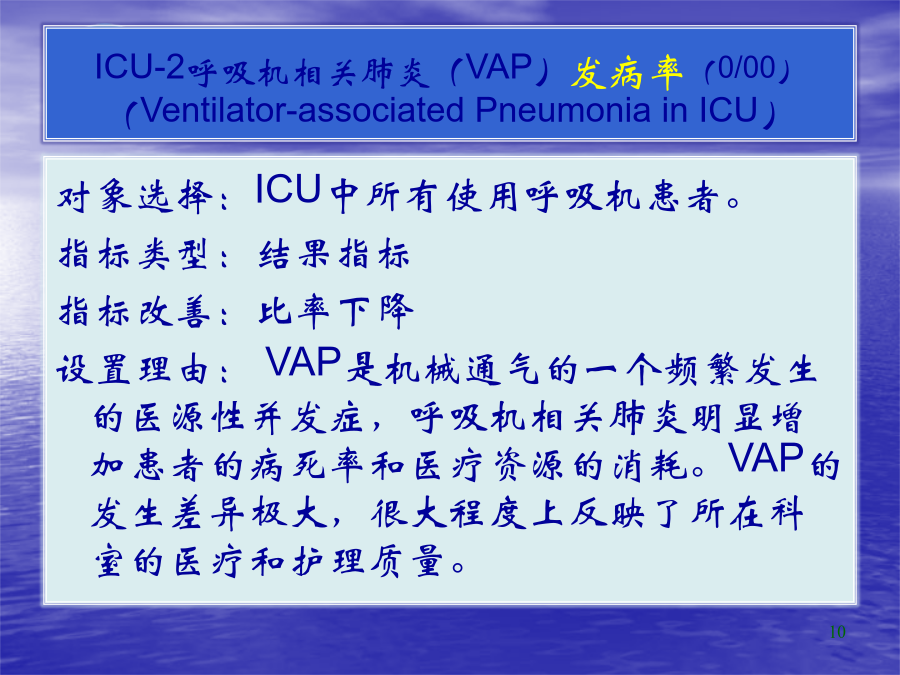 ICU-2呼吸机相关肺炎（VAP）发病率（0/00）
（Ventilator-associated Pneumonia in ICU）

对象选择：ICU中所有使用呼吸机患者。

指标类型：结果指标

指标改善：比率下降

设置理由：VAP是机械通气的一个频繁发生的医源性并发症，呼吸机相关肺炎明显增加患者的病死率和医疗资源的消耗。VAP的发生差异极大，很大程度上反映了所在科室的医疗和护理质量。

10